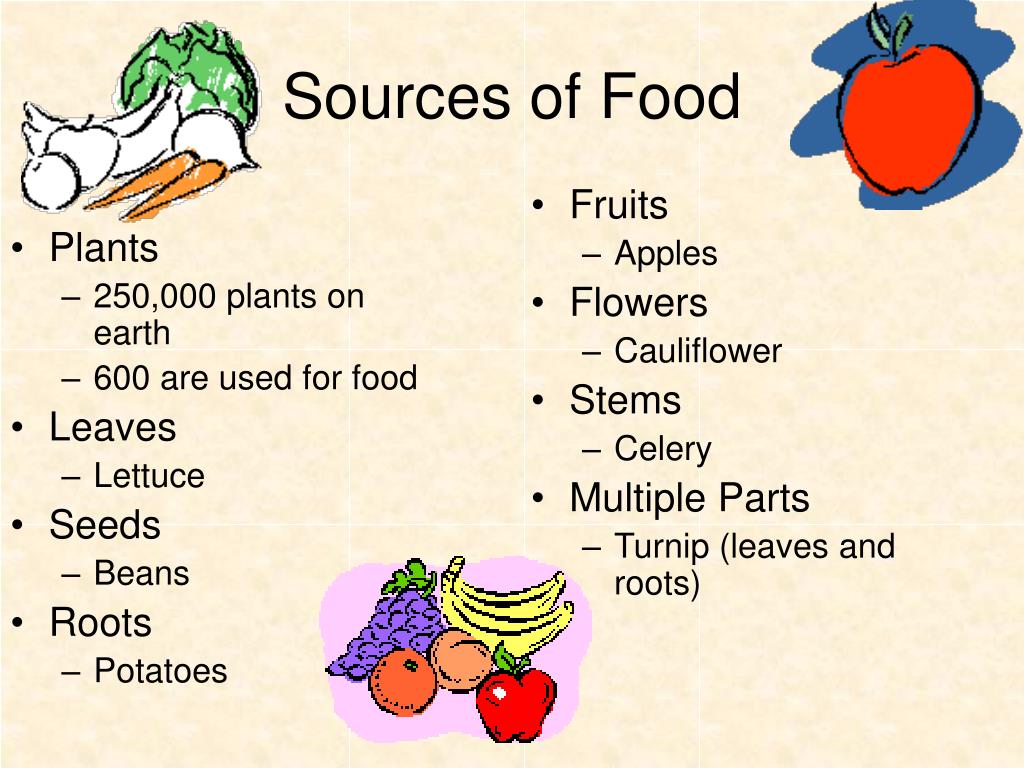 Sources of Food

• Plants
– 250,000 plants on earth
– 600 are used for food
• Leaves
– Lettuce
• Seeds
– Beans
• Roots
– Potatoes

• Fruits
– Apples
• Flowers
– Cauliflower
• Stems
– Celery
• Multiple Parts
– Turnip (leaves and roots)